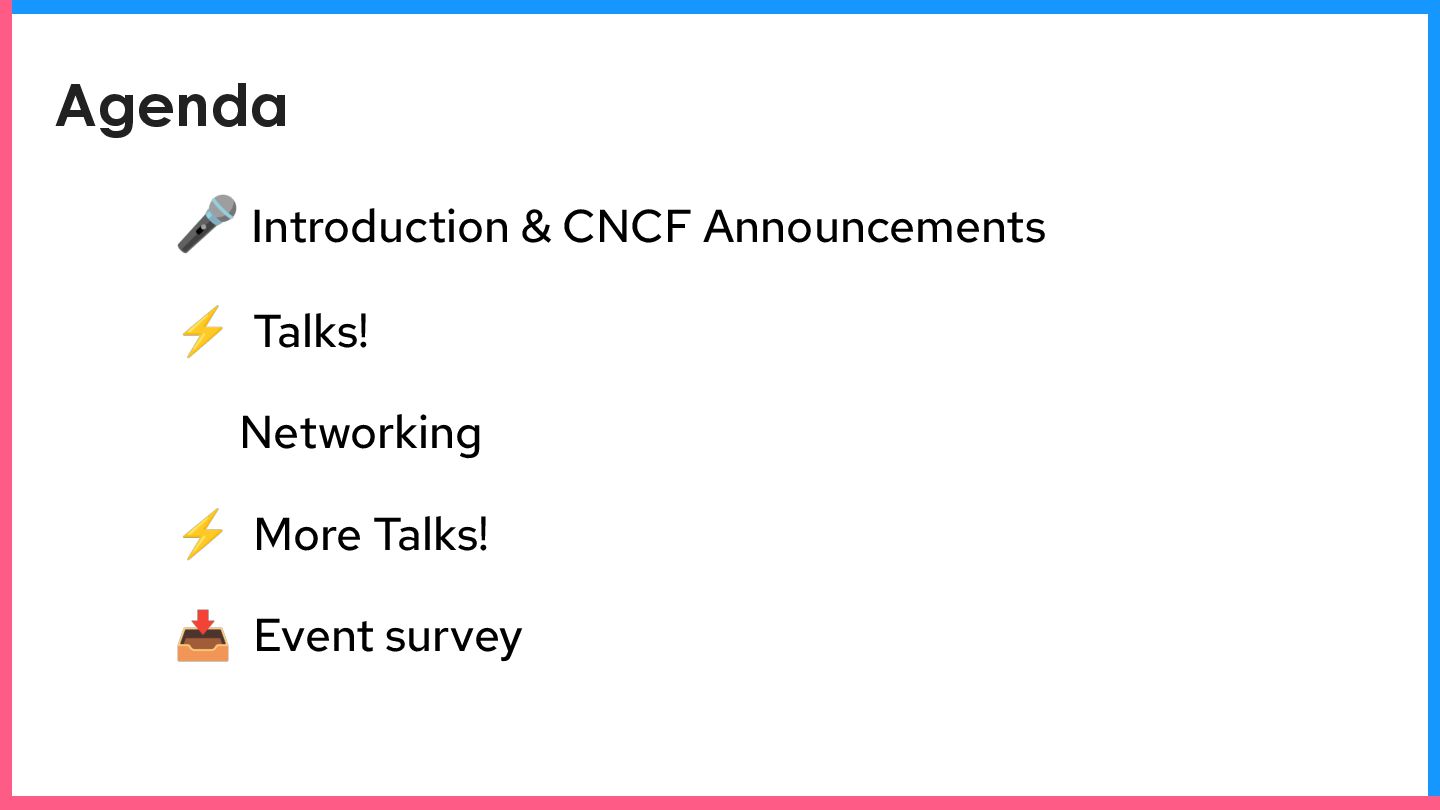 Agenda

🎤 Introduction & CNCF Announcements

⚡ Talks!

Networking

⚡ More Talks!

📥 Event survey